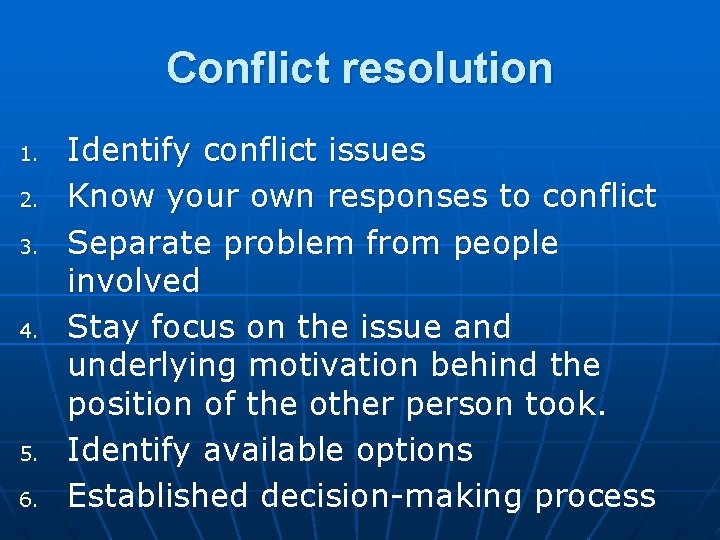 Conflict resolution

1. Identify conflict issues
2. Know your own responses to conflict
3. Separate problem from people involved
4. Stay focus on the issue and underlying motivation behind the position of the other person took.
5. Identify available options
6. Established decision-making process